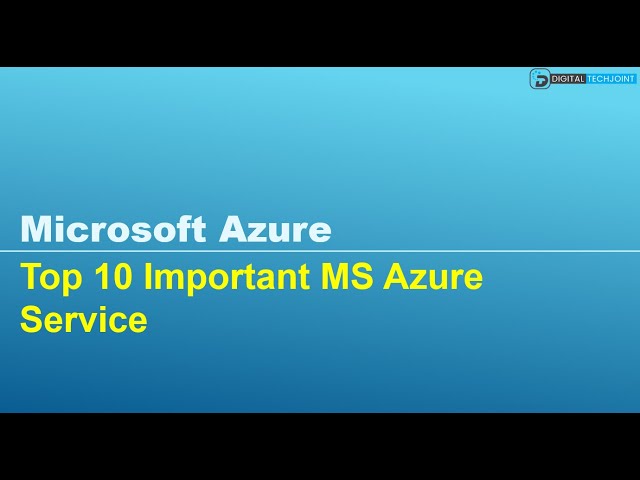 DIGITAL TECHJOINT

Microsoft Azure

Top 10 Important MS Azure Service